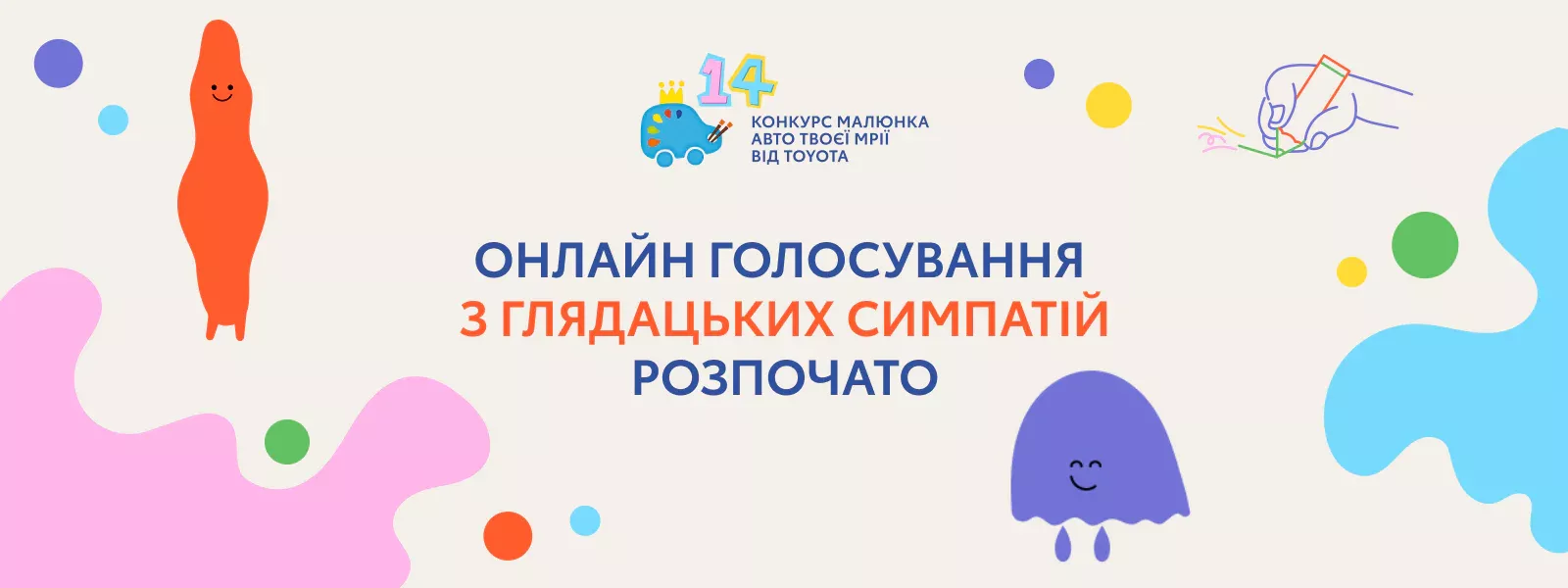 14
КОНКУРС МАЛЮНКА
АВТО ТВОЄЇ МРІЇ
ВІД TOYOTA

ОНЛАЙН ГОЛОСУВАННЯ
З ГЛЯДАЦЬКИХ СИМПАТІЙ
РОЗПОЧАТО